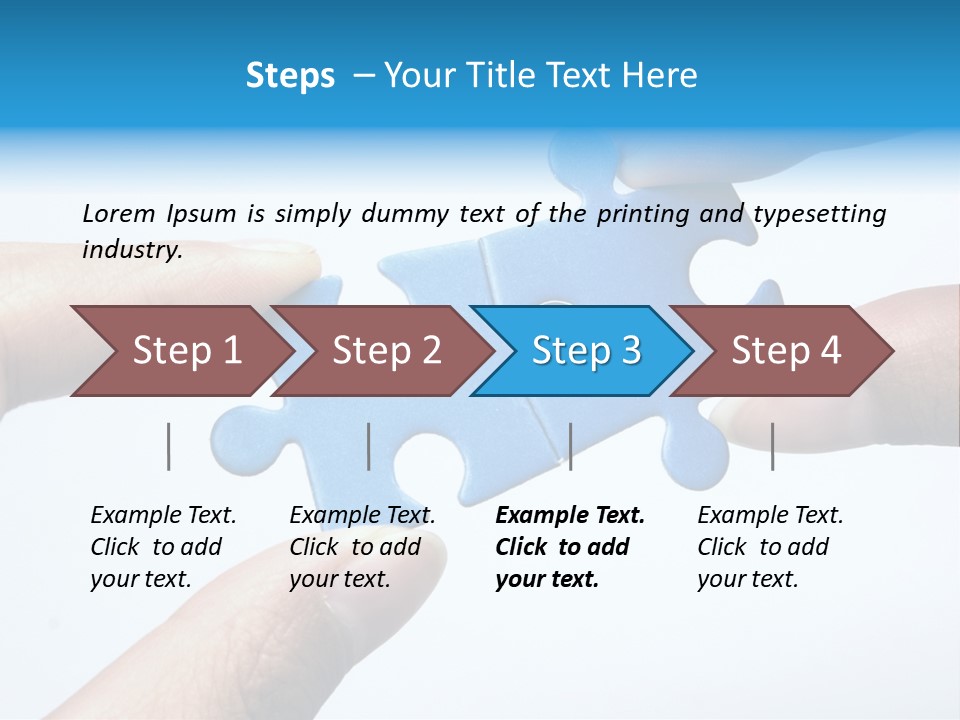 Steps – Your Title Text Here

Lorem Ipsum is simply dummy text of the printing and typesetting industry.

Step 1

Step 2

Step 3

Step 4

Example Text. Click to add your text.

Example Text. Click to add your text.

Example Text. Click to add your text.

Example Text. Click to add your text.